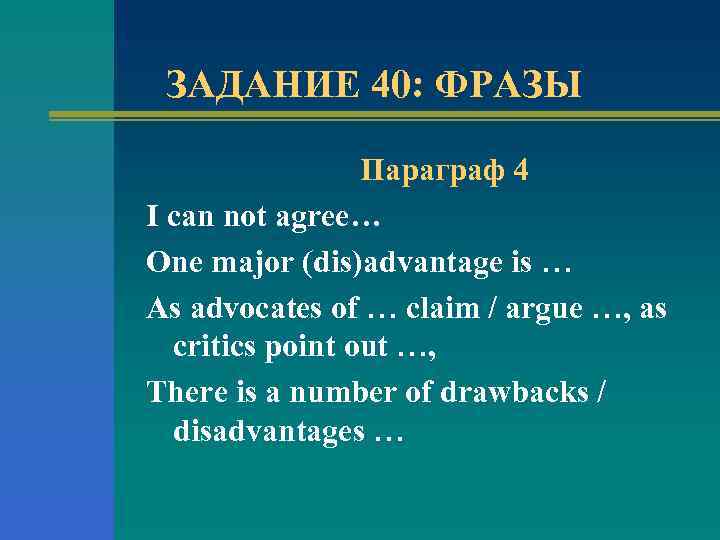 ЗАДАНИЕ 40: ФРАЗЫ

Параграф 4

I can not agree…

One major (dis)advantage is …

As advocates of … claim / argue …, as critics point out …,

There is a number of drawbacks / disadvantages …